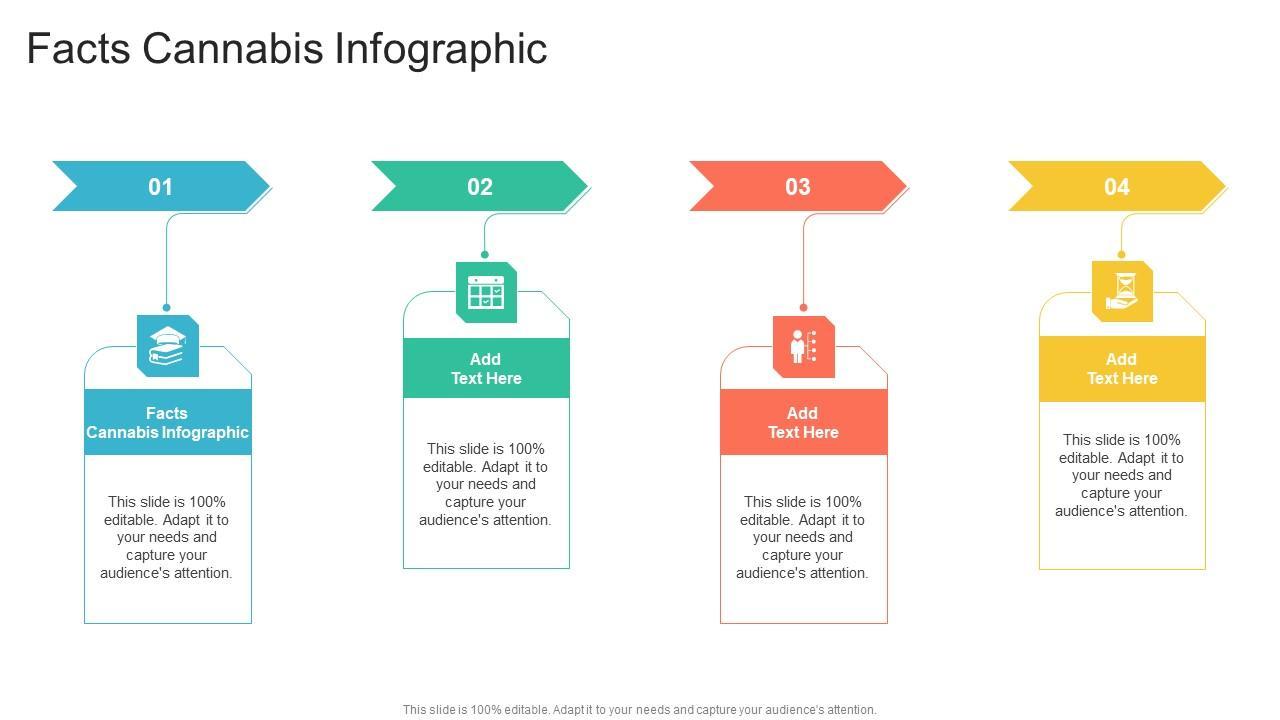 Facts Cannabis Infographic

01

Facts Cannabis Infographic

This slide is 100% editable. Adapt it to your needs and capture your audience's attention.

02

Add Text Here

This slide is 100% editable. Adapt it to your needs and capture your audience's attention.

03

Add Text Here

This slide is 100% editable. Adapt it to your needs and capture your audience's attention.

04

Add Text Here

This slide is 100% editable. Adapt it to your needs and capture your audience's attention.

This slide is 100% editable. Adapt it to your needs and capture your audience's attention.